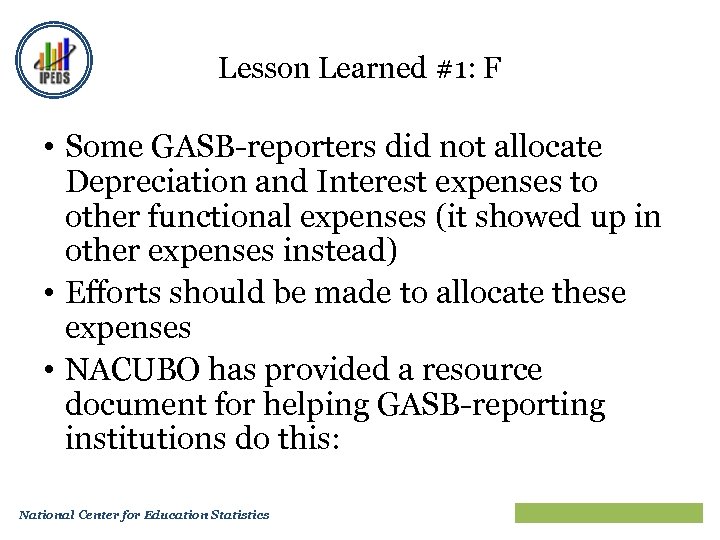 IPEDS

Lesson Learned #1: F

• Some GASB-reporters did not allocate Depreciation and Interest expenses to other functional expenses (it showed up in other expenses instead)

• Efforts should be made to allocate these expenses

• NACUBO has provided a resource document for helping GASB-reporting institutions do this:

National Center for Education Statistics